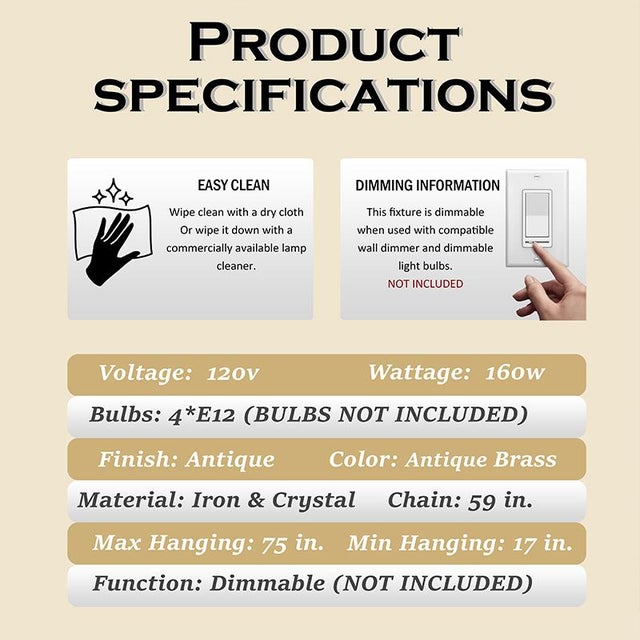 PRODUCT SPECIFICATIONS

EASY CLEAN

Wipe clean with a dry cloth Or wipe it down with a commercially available lamp cleaner.

DIMMING INFORMATION

This fixture is dimmable when used with compatible wall dimmer and dimmable light bulbs.

NOT INCLUDED

Voltage: 120v Wattage: 160w

Bulbs: 4*E12 (BULBS NOT INCLUDED)

Finish: Antique Color: Antique Brass

Material: Iron & Crystal Chain: 59 in.

Max Hanging: 75 in. Min Hanging: 17 in.

Function: Dimmable (NOT INCLUDED)